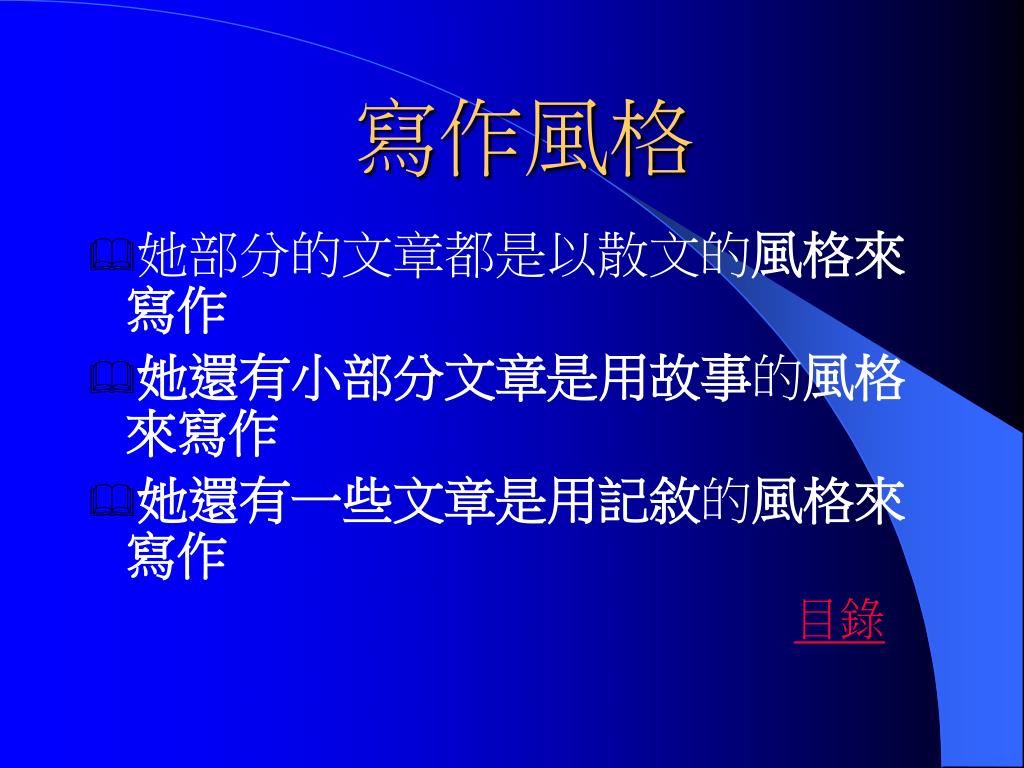 寫作風格

她部分的文章都是以散文的風格來寫作

她還有小部分文章是用故事的風格來寫作

她還有一些文章是用記敘的風格來寫作

目錄